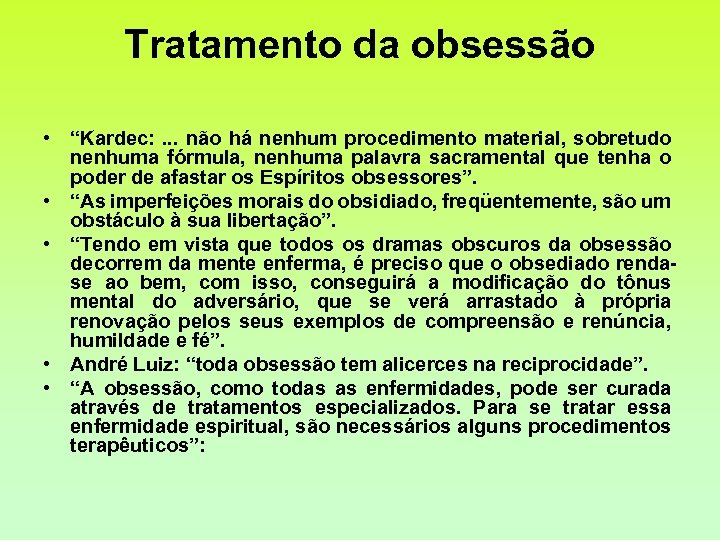 Tratamento da obsessão

• “Kardec: ... não há nenhum procedimento material, sobretudo nenhuma fórmula, nenhuma palavra sacramental que tenha o poder de afastar os Espíritos obsessores”.

• “As imperfeições morais do obsidiado, freqüentemente, são um obstáculo à sua libertação”.

• “Tendo em vista que todos os dramas obscuros da obsessão decorrem da mente enferma, é preciso que o obsediado renda-se ao bem, com isso, conseguirá a modificação do tônus mental do adversário, que se verá arrastado à própria renovação pelos seus exemplos de compreensão e renúncia, humildade e fé”.

• André Luiz: “toda obsessão tem alicerces na reciprocidade”.

• “A obsessão, como todas as enfermidades, pode ser curada através de tratamentos especializados. Para se tratar essa enfermidade espiritual, são necessários alguns procedimentos terapêuticos”: